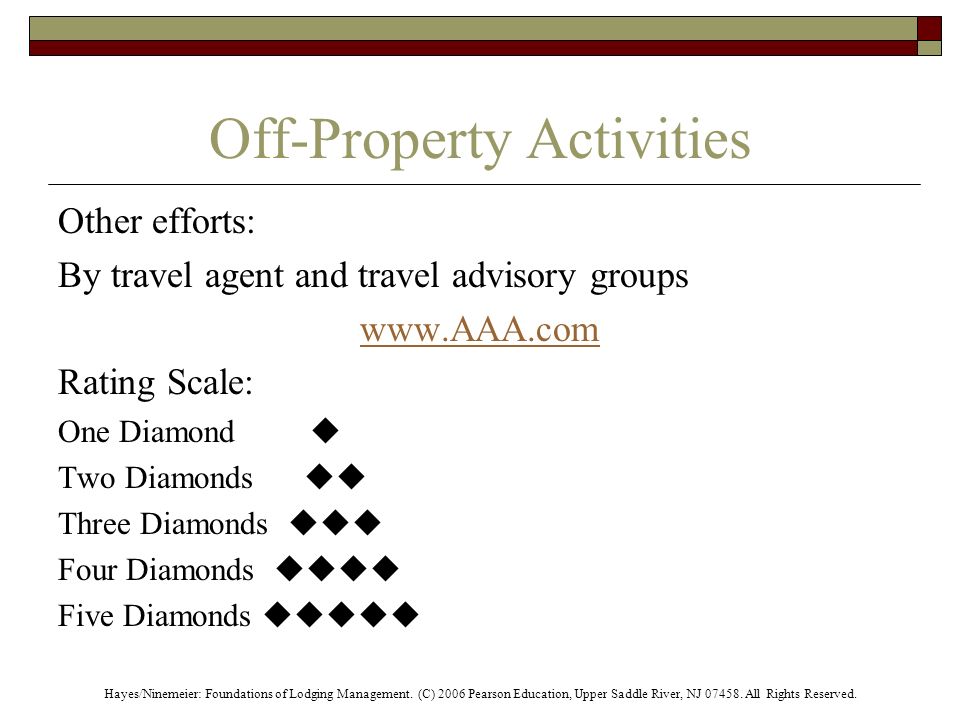 Off-Property Activities

Other efforts:

By travel agent and travel advisory groups

www.AAA.com

Rating Scale:

One Diamond ◆

Two Diamonds ◆◆

Three Diamonds ◆◆◆

Four Diamonds ◆◆◆◆

Five Diamonds ◆◆◆◆◆

Hayes/Ninemeier: Foundations of Lodging Management. (C) 2006 Pearson Education, Upper Saddle River, NJ 07458. All Rights Reserved.